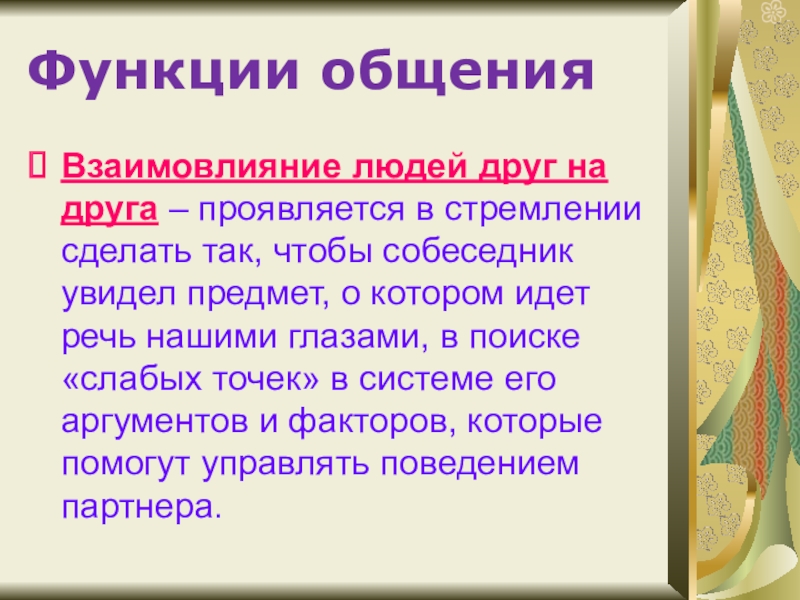 Функции общения

Взаимовлияние людей друг на друга – проявляется в стремлении сделать так, чтобы собеседник увидел предмет, о котором идет речь нашими глазами, в поиске «слабых точек» в системе его аргументов и факторов, которые помогут управлять поведением партнера.